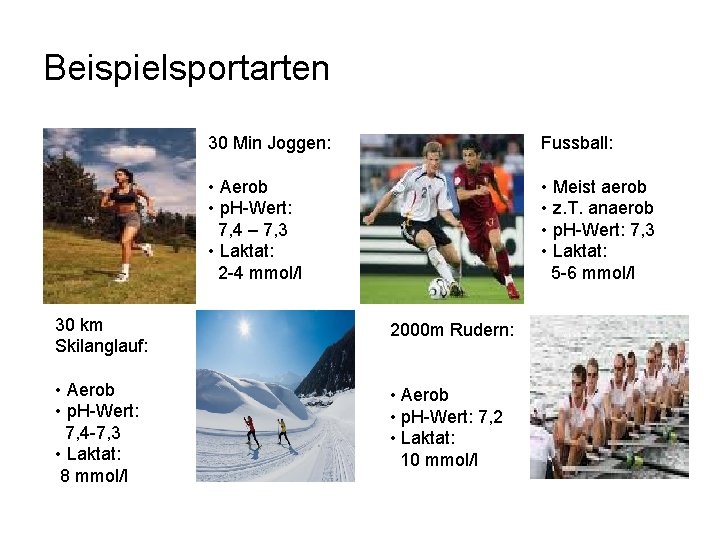 Beispielsportarten

30 Min Joggen:

• Aerob
• pH-Wert: 7,4 – 7,3
• Laktat: 2-4 mmol/l

Fussball:

• Meist aerob
• z.T. anaerob
• pH-Wert: 7,3
• Laktat: 5-6 mmol/l

30 km Skilanglauf:

• Aerob
• pH-Wert: 7,4-7,3
• Laktat: 8 mmol/l

2000m Rudern:

• Aerob
• pH-Wert: 7,2
• Laktat: 10 mmol/l